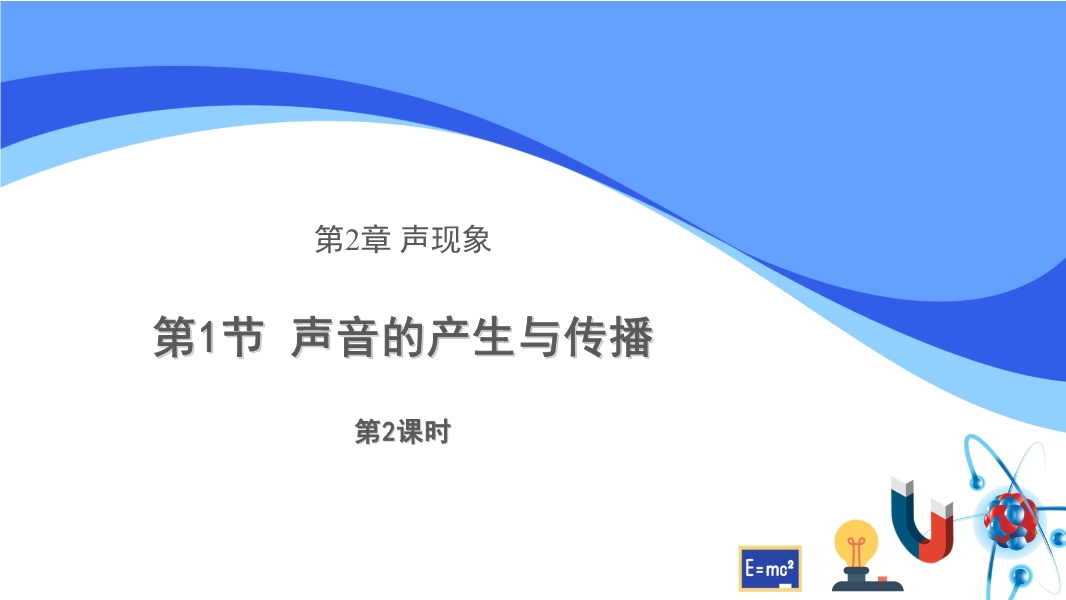 第2章 声现象

第1节 声音的产生与传播

第2课时

$E=mc^2$